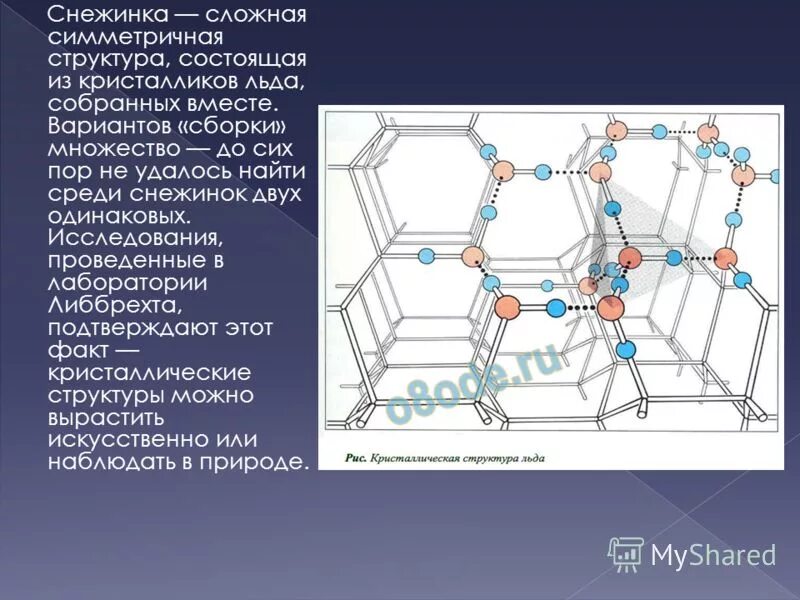 Снежинка — сложная симметричная структура, состоящая из кристалликов льда, собранных вместе. Вариантов «сборки» множество — до сих пор не удалось найти среди снежинок двух одинаковых. Исследования, проведенные в лаборатории Либбрехта, подтверждают этот факт — кристаллические структуры можно вырастить искусственно или наблюдать в природе.

o8ode.ru

Рис. Кристаллическая структура льда

MyShared